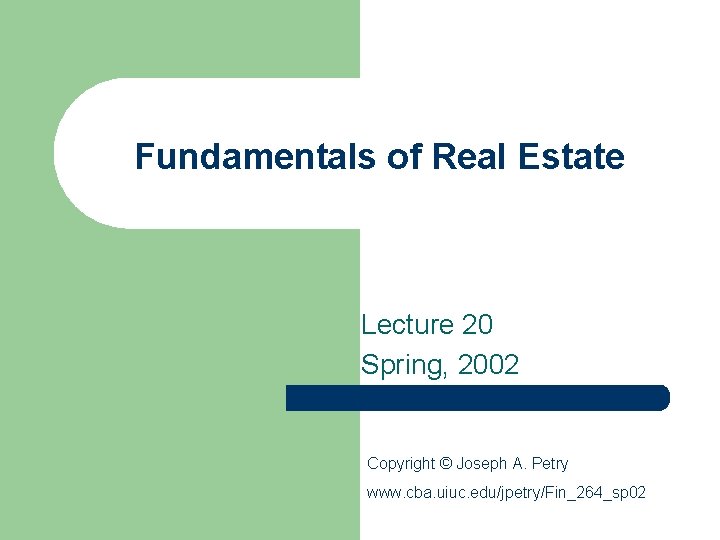 Fundamentals of Real Estate

Lecture 20
Spring, 2002

Copyright © Joseph A. Petry
www.cba.uiuc.edu/jpetry/Fin_264_sp02